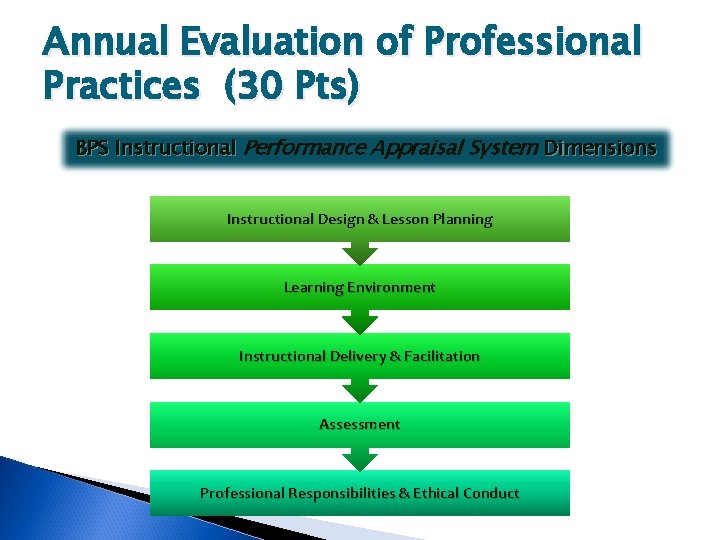 Annual Evaluation of Professional Practices (30 Pts)

BPS Instructional Performance Appraisal System Dimensions

Instructional Design & Lesson Planning

Learning Environment

Instructional Delivery & Facilitation

Assessment

Professional Responsibilities & Ethical Conduct